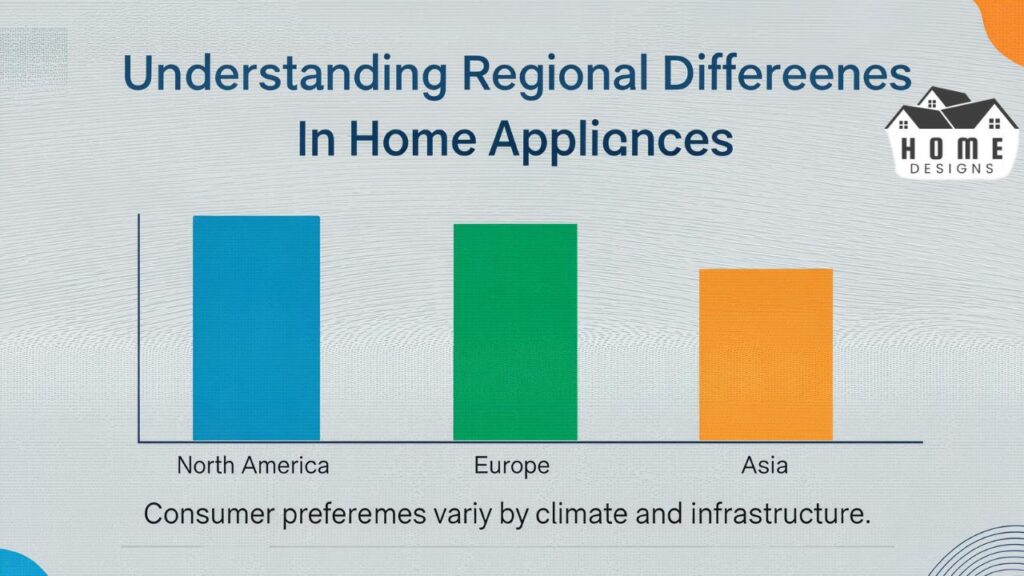 Understanding Regional Differeenes In Home Applicnces

HOME DESIGNS

North America

Europe

Asia

Consumer preferemes variy by climate and infrastructure.